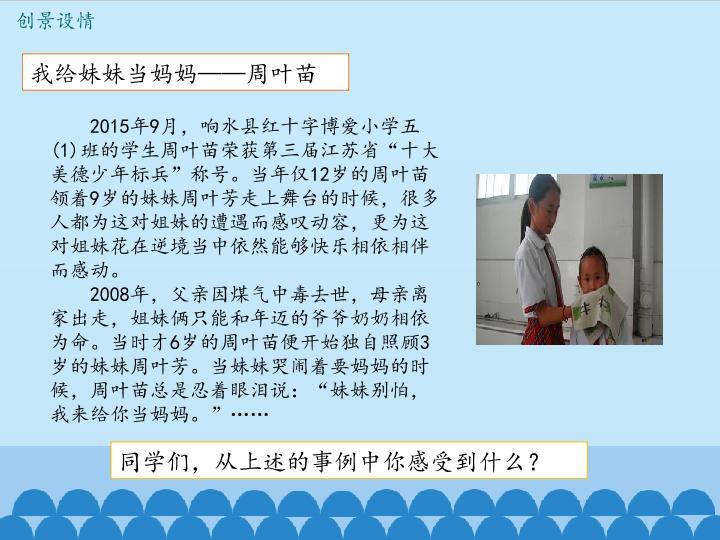 创景设情

我给妹妹当妈妈——周叶苗

2015年9月，响水县红十字博爱小学五(1)班的学生周叶苗荣获第三届江苏省“十大美德少年标兵”称号。当年仅12岁的周叶苗领着9岁的妹妹周叶芳走上舞台的时候，很多人都为这对姐妹的遭遇而感叹动容，更为这对姐妹花在逆境当中依然能够快乐相依相伴而感动。

2008年，父亲因煤气中毒去世，母亲离家出走，姐妹俩只能和年迈的爷爷奶奶相依为命。当时才6岁的周叶苗便开始独自照顾3岁的妹妹周叶芳。当妹妹哭闹着要妈妈的时候，周叶苗总是忍着眼泪说：“妹妹别怕，我来给你当妈妈。”……

同学们，从上述的事例中你感受到什么？